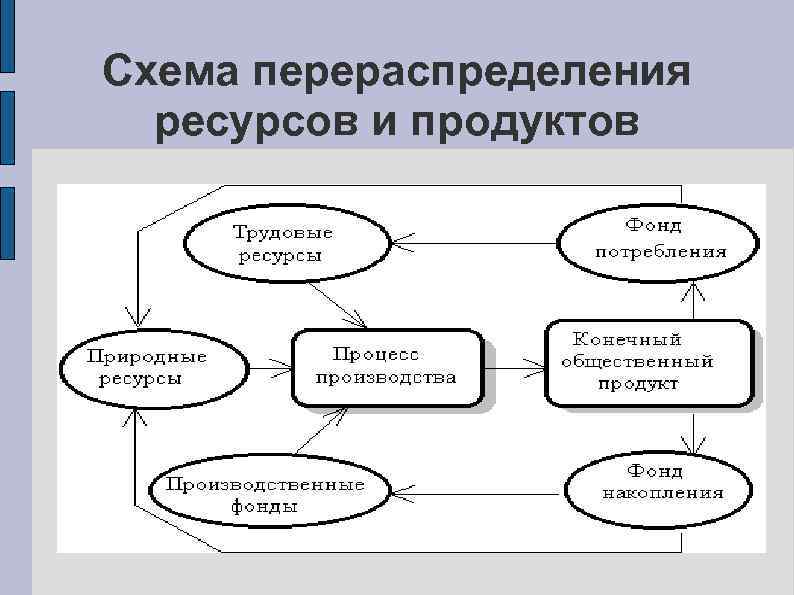 Схема перераспределения ресурсов и продуктов

Трудовые ресурсы

Фонд потребления

Природные ресурсы

Процесс производства

Конечный общественный продукт

Производственные фонды

Фонд накопления